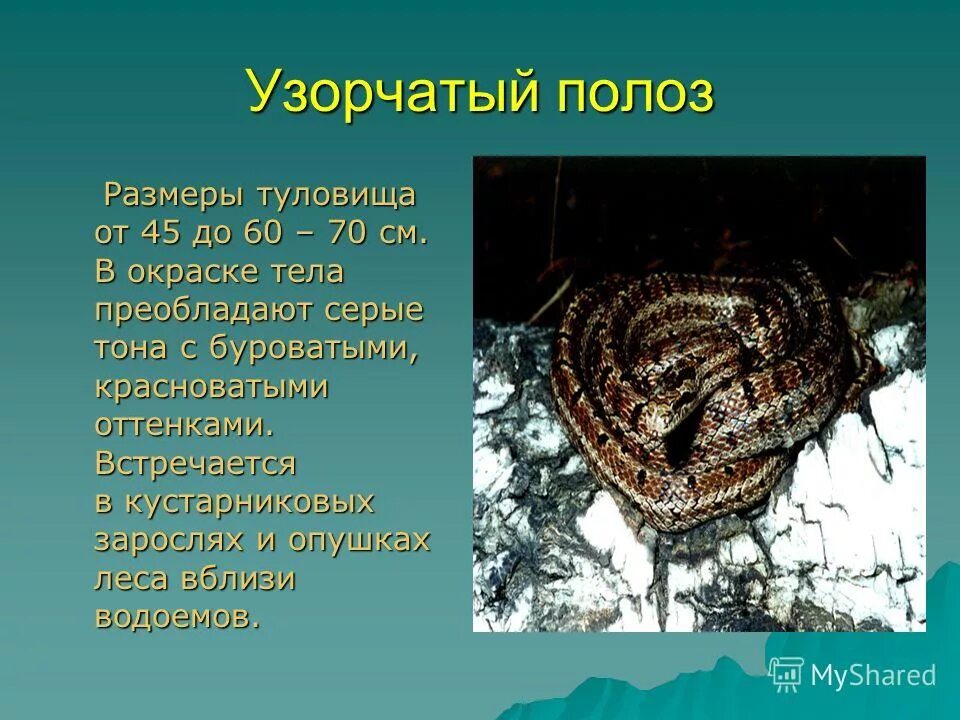 Узорчатый полоз

Размеры туловища от 45 до 60 – 70 см. В окраске тела преобладают серые тона с буроватыми, красноватыми оттенками. Встречается в кустарниковых зарослях и опушках леса вблизи водоемов.

MyShared